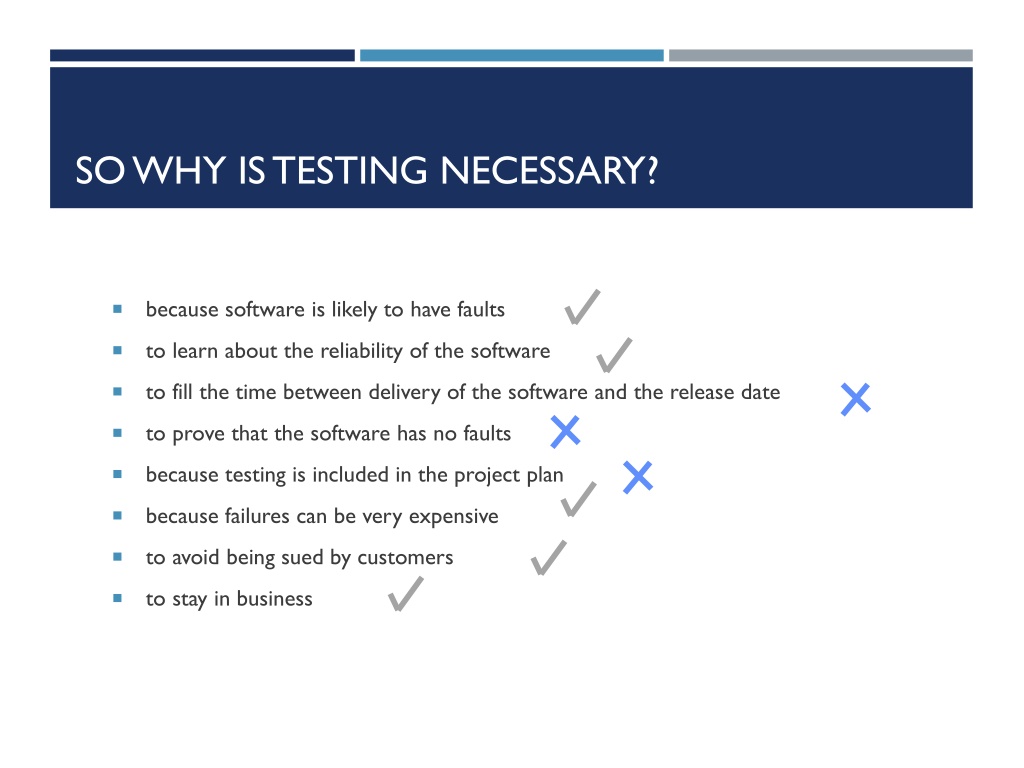 SO WHY IS TESTING NECESSARY?

- because software is likely to have faults ✓
- to learn about the reliability of the software ✓
- to fill the time between delivery of the software and the release date ✗
- to prove that the software has no faults ✗
- because testing is included in the project plan ✗
- because failures can be very expensive ✓
- to avoid being sued by customers ✓
- to stay in business ✓